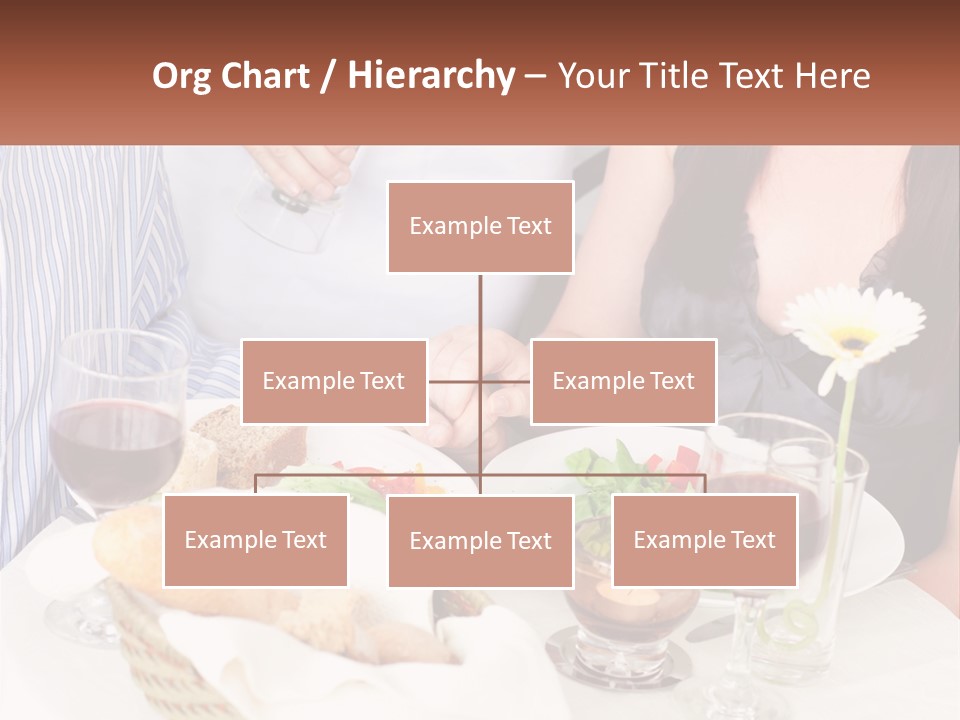 Org Chart / Hierarchy – Your Title Text Here

Example Text

Example Text

Example Text

Example Text

Example Text

Example Text